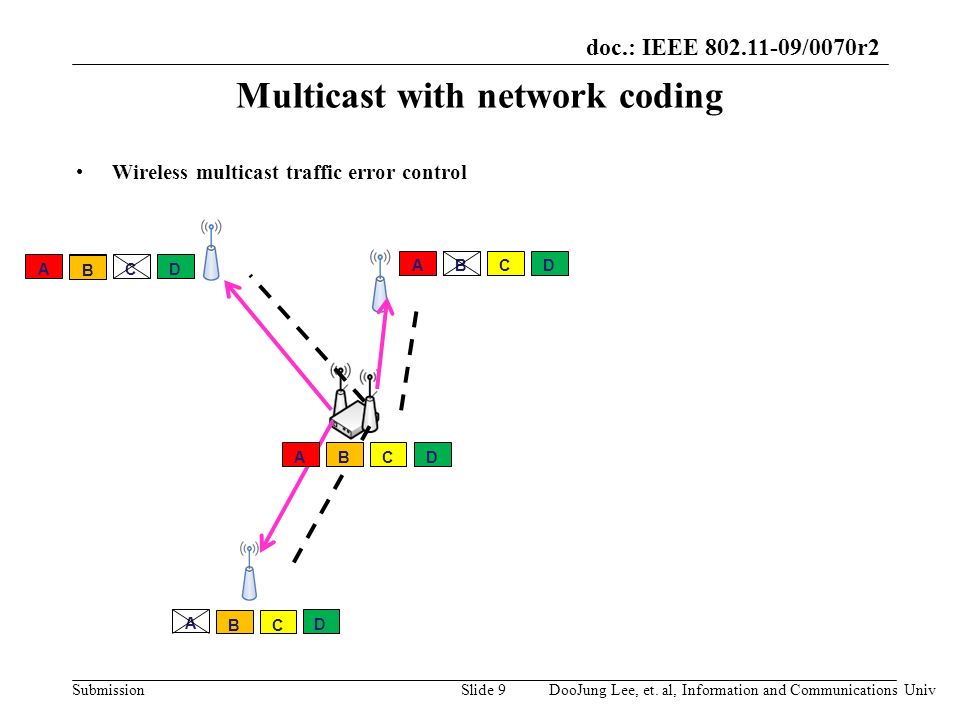 doc.: IEEE 802.11-09/0070r2

Multicast with network coding

• Wireless multicast traffic error control

A B C D

A B C D

A B C D

A B C D

Submission

Slide 9

DooJung Lee, et. al, Information and Communications Univ